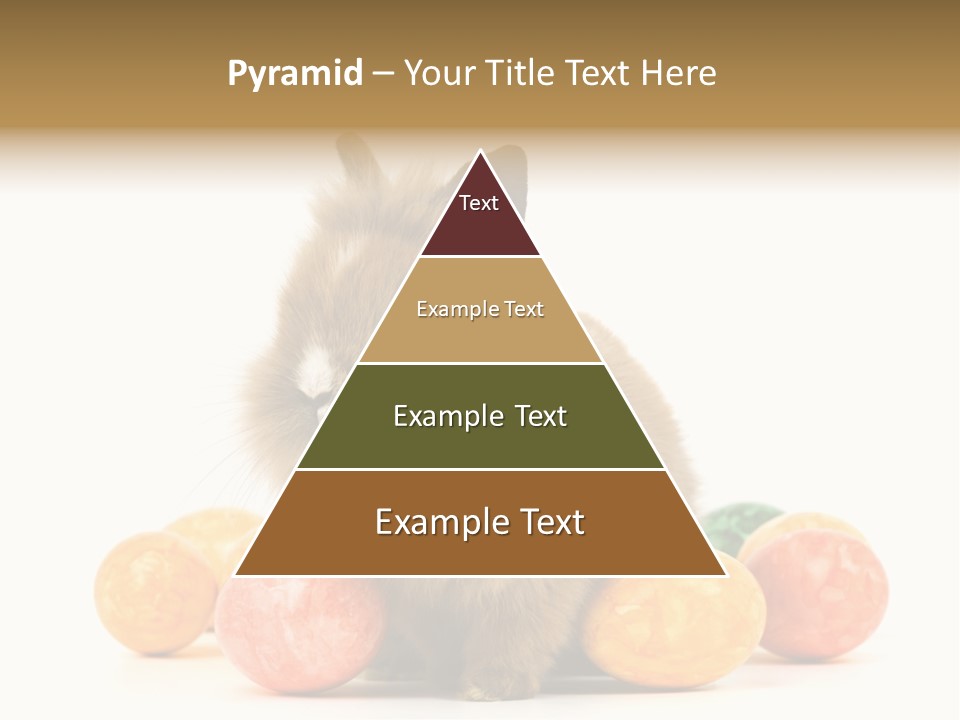 Pyramid – Your Title Text Here

Text

Example Text

Example Text

Example Text